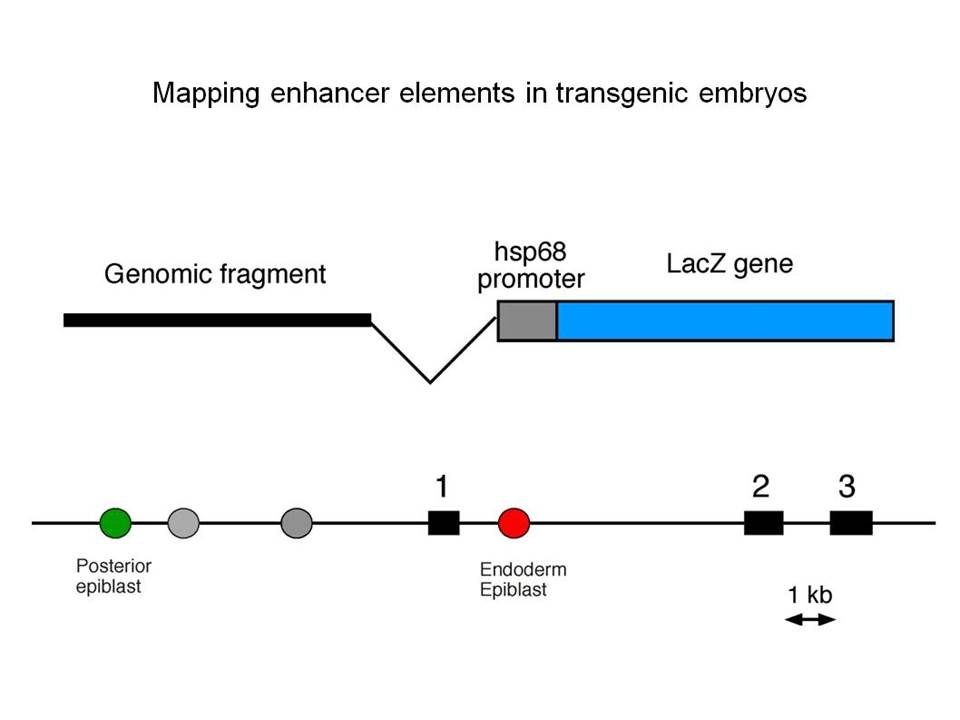 Mapping enhancer elements in transgenic embryos

Genomic fragment

hsp68 promoter

LacZ gene

1

2

3

Posterior epiblast

Endoderm Epiblast

1 kb